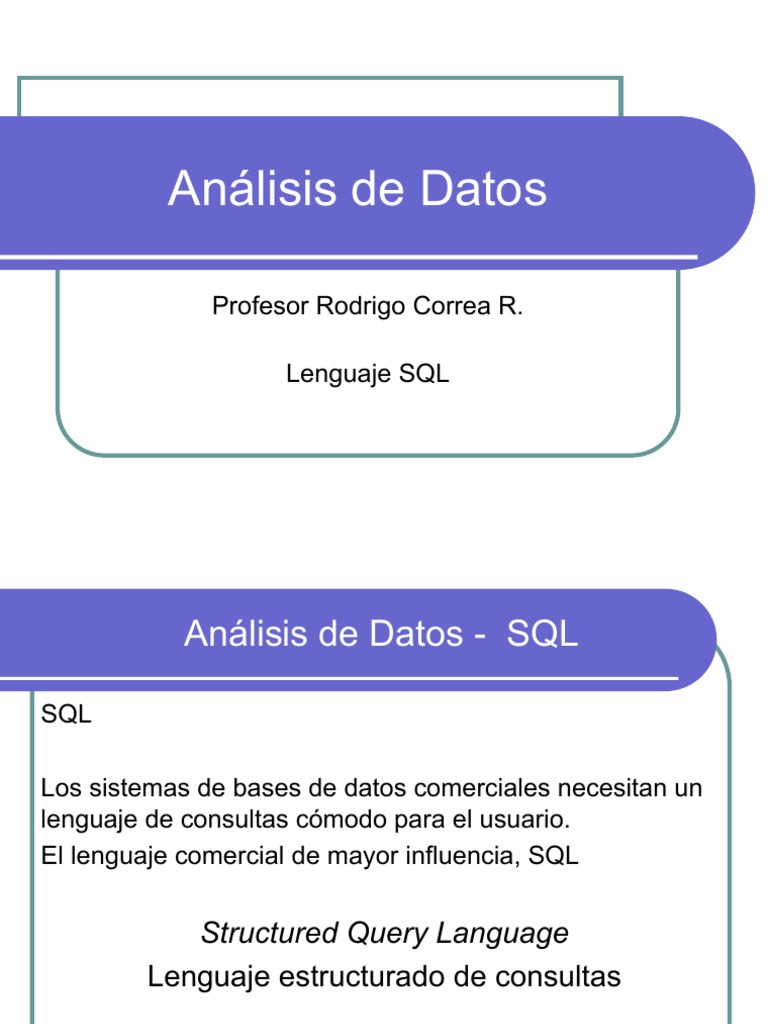 Análisis de Datos

Profesor Rodrigo Correa R.

Lenguaje SQL

Análisis de Datos - SQL

SQL

Los sistemas de bases de datos comerciales necesitan un lenguaje de consultas cómodo para el usuario.

El lenguaje comercial de mayor influencia, SQL

Structured Query Language

Lenguaje estructurado de consultas